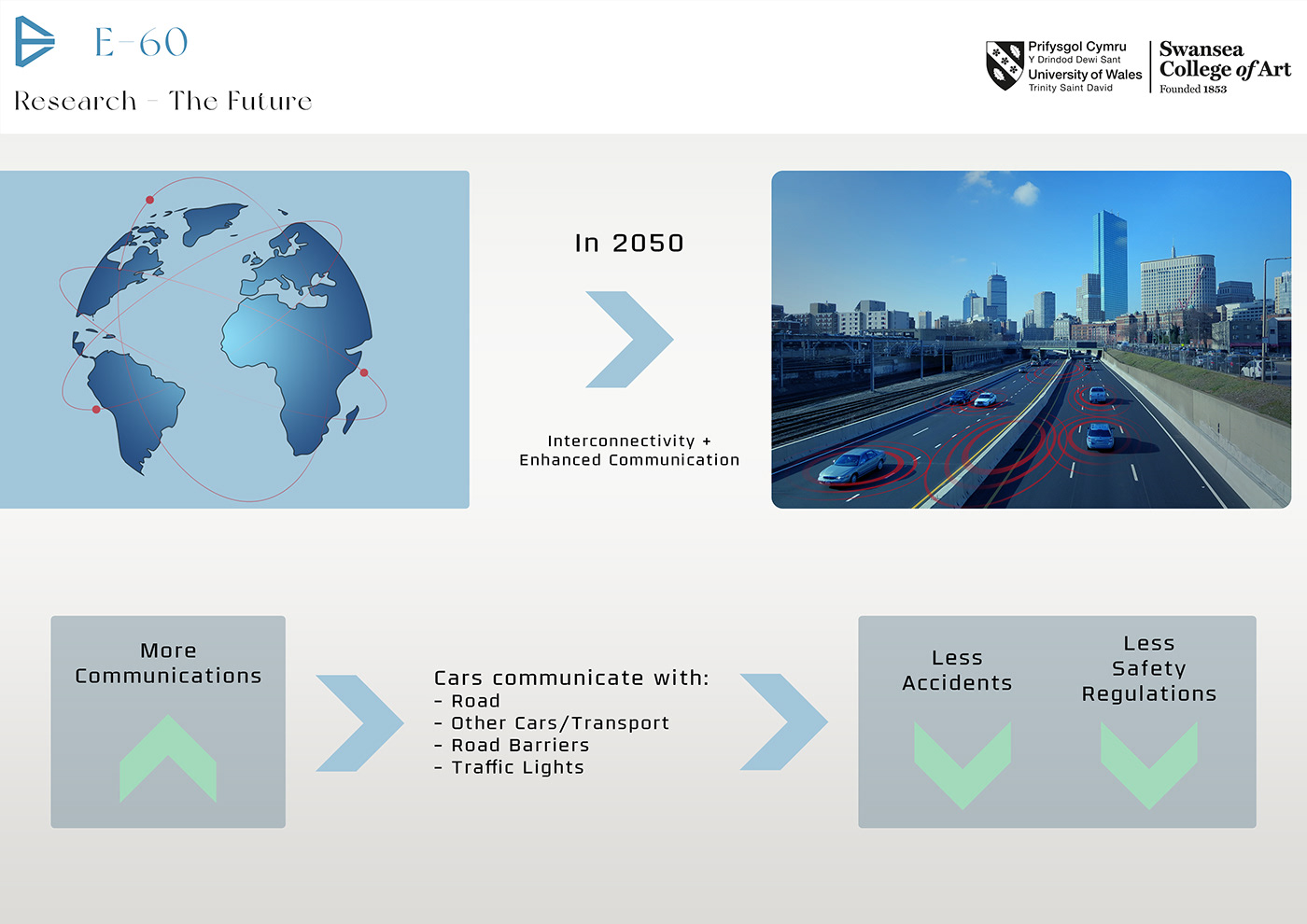 E-60

Research - The Future

Prifysgol Cymru
Y Drindod Dewi Sant
University of Wales
Trinity Saint David

Swansea College of Art
Founded 1853

In 2050

Interconnectivity +
Enhanced Communication

More Communications

Cars communicate with:
- Road
- Other Cars/Transport
- Road Barriers
- Traffic Lights

Less Accidents

Less Safety Regulations